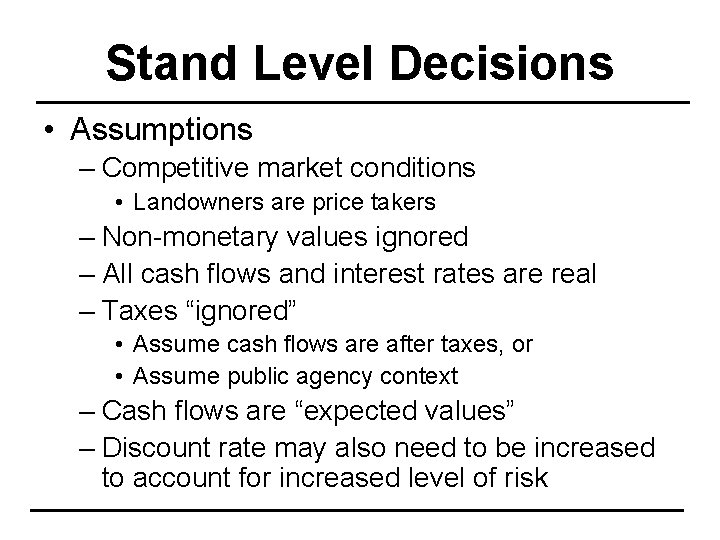 Stand Level Decisions

• Assumptions
– Competitive market conditions
• Landowners are price takers
– Non-monetary values ignored
– All cash flows and interest rates are real
– Taxes “ignored”
• Assume cash flows are after taxes, or
• Assume public agency context
– Cash flows are “expected values”
– Discount rate may also need to be increased to account for increased level of risk